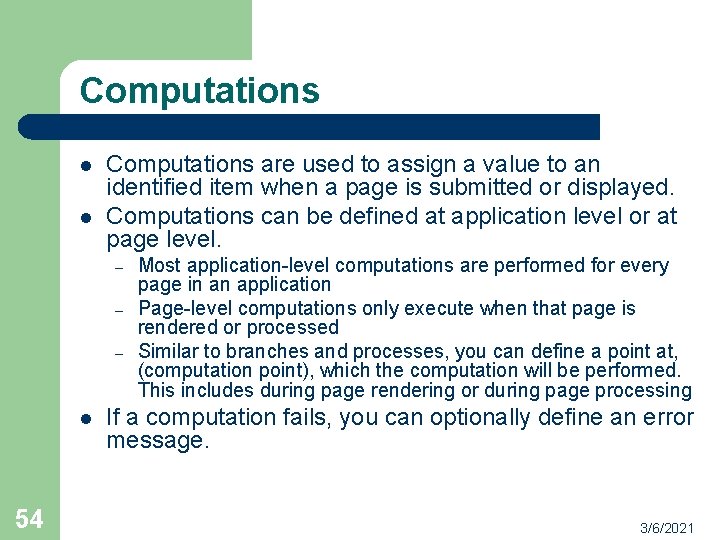 Computations

- Computations are used to assign a value to an identified item when a page is submitted or displayed.
- Computations can be defined at application level or at page level.
  – Most application-level computations are performed for every page in an application
  – Page-level computations only execute when that page is rendered or processed
  – Similar to branches and processes, you can define a point at, (computation point), which the computation will be performed. This includes during page rendering or during page processing
- If a computation fails, you can optionally define an error message.

54

3/6/2021